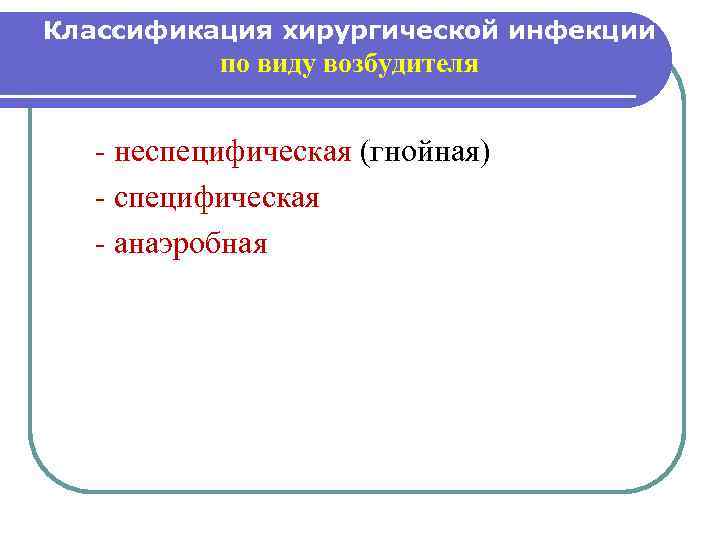 Классификация хирургической инфекции
по виду возбудителя

- неспецифическая (гнойная)
- специфическая
- анаэробная